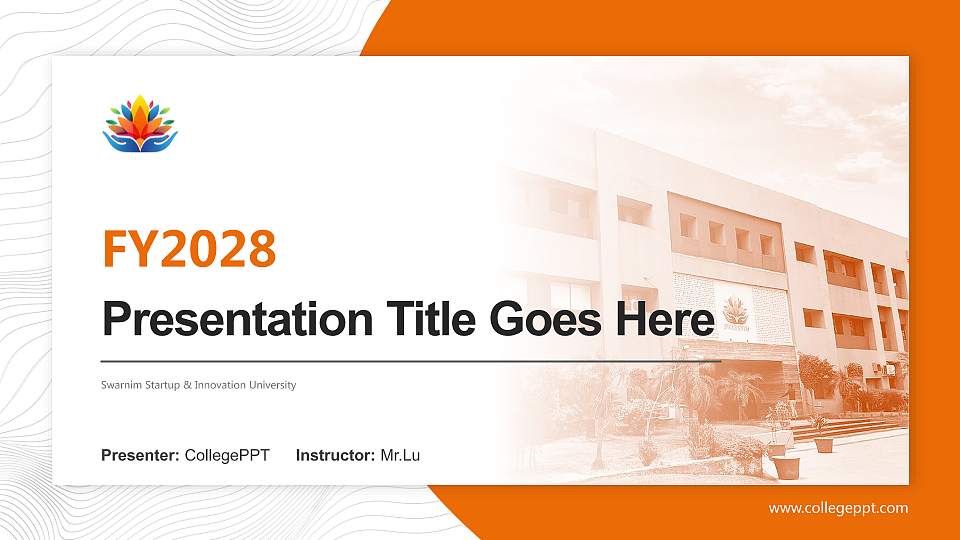 FY2028

Presentation Title Goes Here

Swarnim Startup & Innovation University

Presenter: CollegePPT Instructor: Mr.Lu

www.collegeppt.com